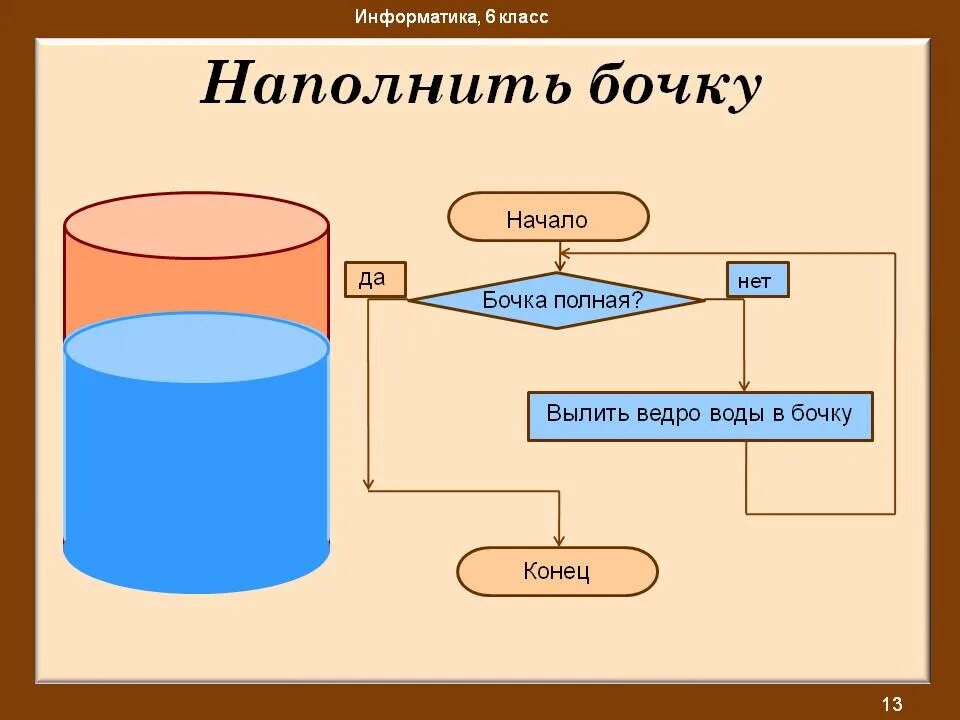 Информатика, 6 класс

Наполнить бочку

Начало

да

Бочка полная?

нет

Вылить ведро воды в бочку

Конец

13